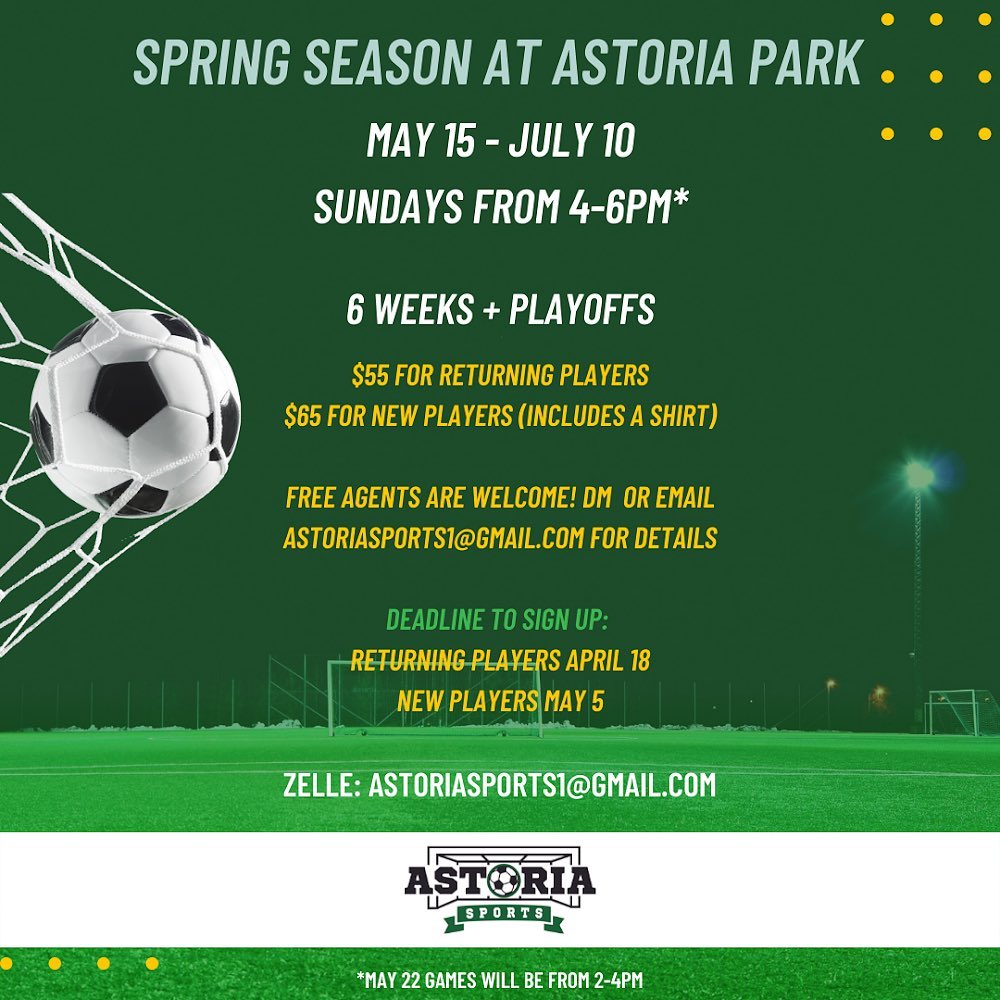 SPRING SEASON AT ASTORIA PARK

MAY 15 - JULY 10

SUNDAYS FROM 4-6PM*

6 WEEKS + PLAYOFFS

$55 FOR RETURNING PLAYERS
$65 FOR NEW PLAYERS (INCLUDES A SHIRT)

FREE AGENTS ARE WELCOME! DM OR EMAIL ASTORIASPORTS1@GMAIL.COM FOR DETAILS

DEADLINE TO SIGN UP:
RETURNING PLAYERS APRIL 18
NEW PLAYERS MAY 5

ZELLE: ASTORIASPORTS1@GMAIL.COM

ASTORIA
SPORTS

*MAY 22 GAMES WILL BE FROM 2-4PM